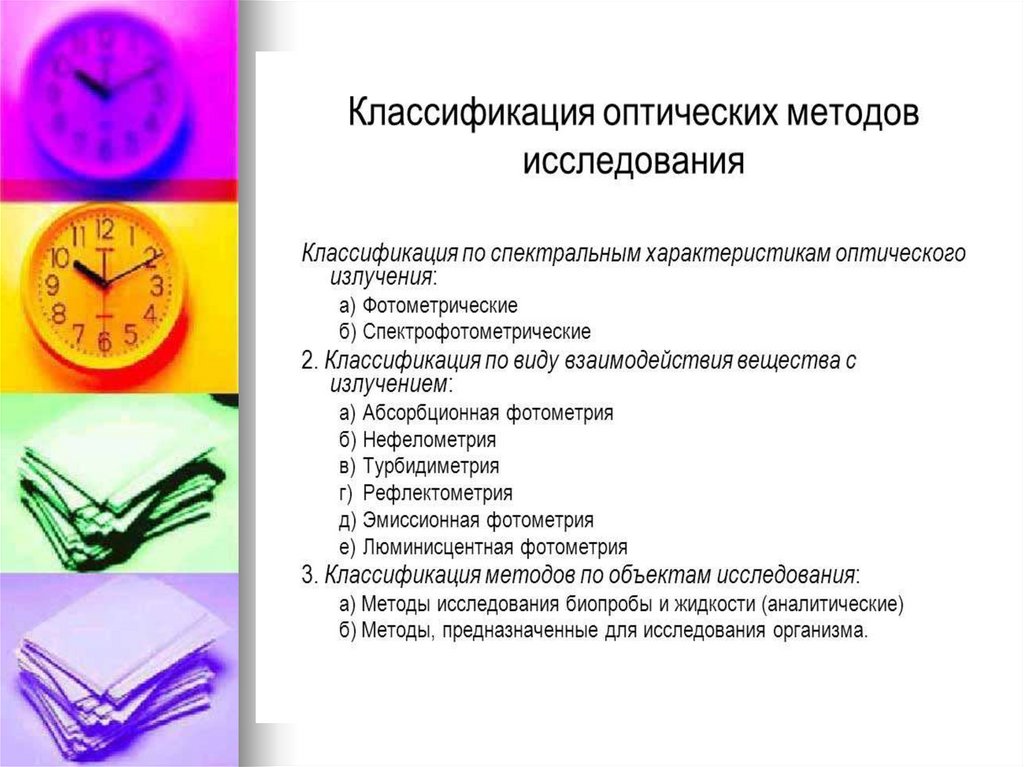 Классификация оптических методов исследования

Классификация по спектральным характеристикам оптического излучения:

а) Фотометрические

б) Спектрофотометрические

2. Классификация по виду взаимодействия вещества с излучением:

а) Абсорбционная фотометрия

б) Нефелометрия

в) Турбидиметрия

г) Рефлектометрия

д) Эмиссионная фотометрия

е) Люминисцентная фотометрия

3. Классификация методов по объектам исследования:

а) Методы исследования биопробы и жидкости (аналитические)

б) Методы, предназначенные для исследования организма.